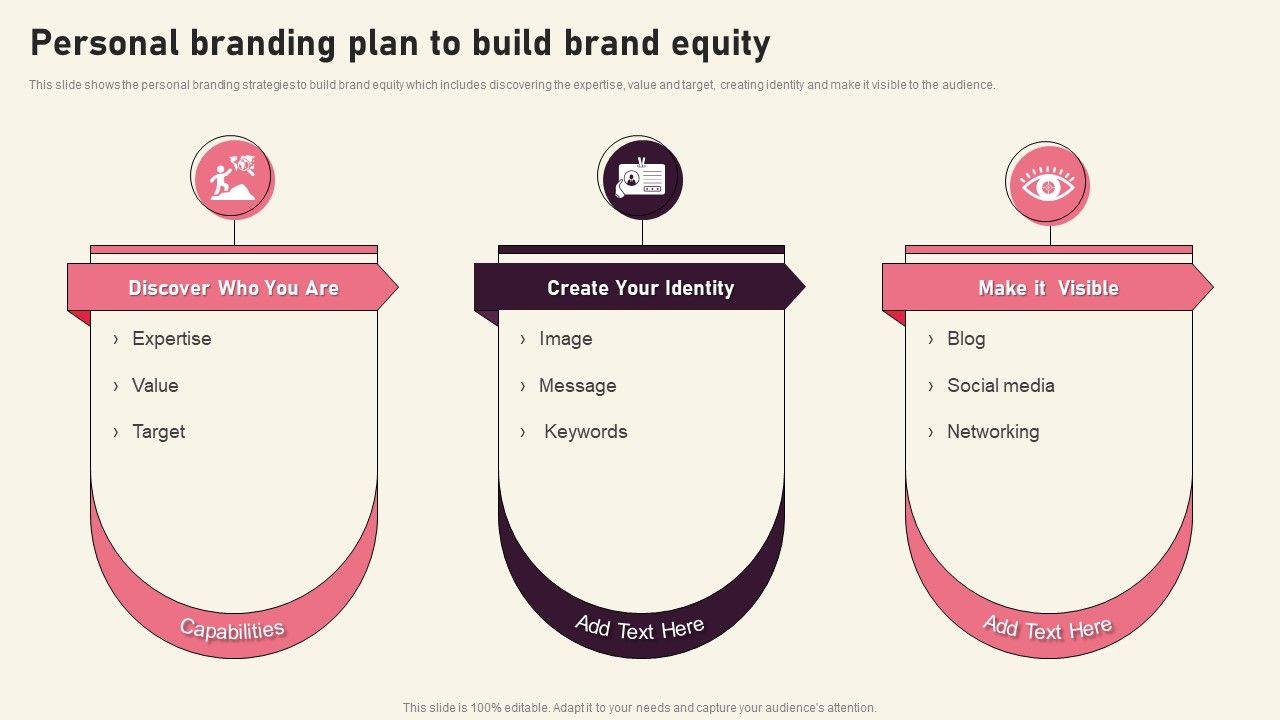 Personal branding plan to build brand equity

This slide shows the personal branding strategies to build brand equity which includes discovering the expertise, value and target, creating identity and make it visible to the audience.

Discover Who You Are

› Expertise

› Value

› Target

Capabilities

Create Your Identity

› Image

› Message

› Keywords

Add Text Here

Make it Visible

› Blog

› Social media

› Networking

Add Text Here

This slide is 100% editable. Adapt it to your needs and capture your audience's attention.